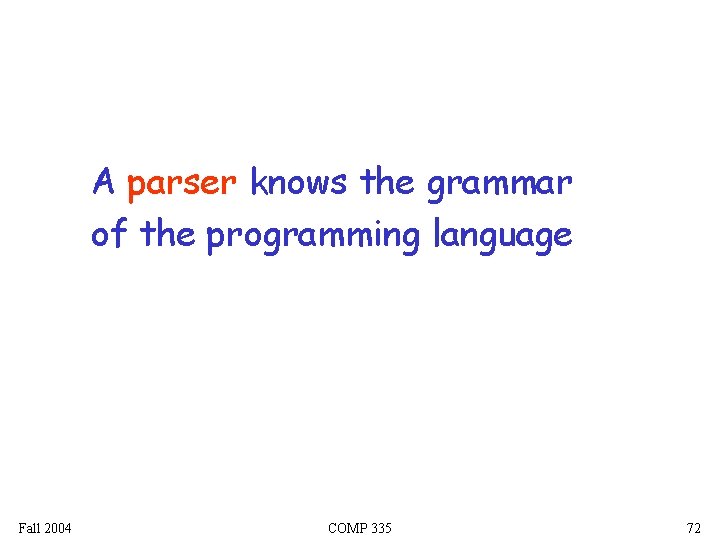 A parser knows the grammar of the programming language

Fall 2004

COMP 335

72